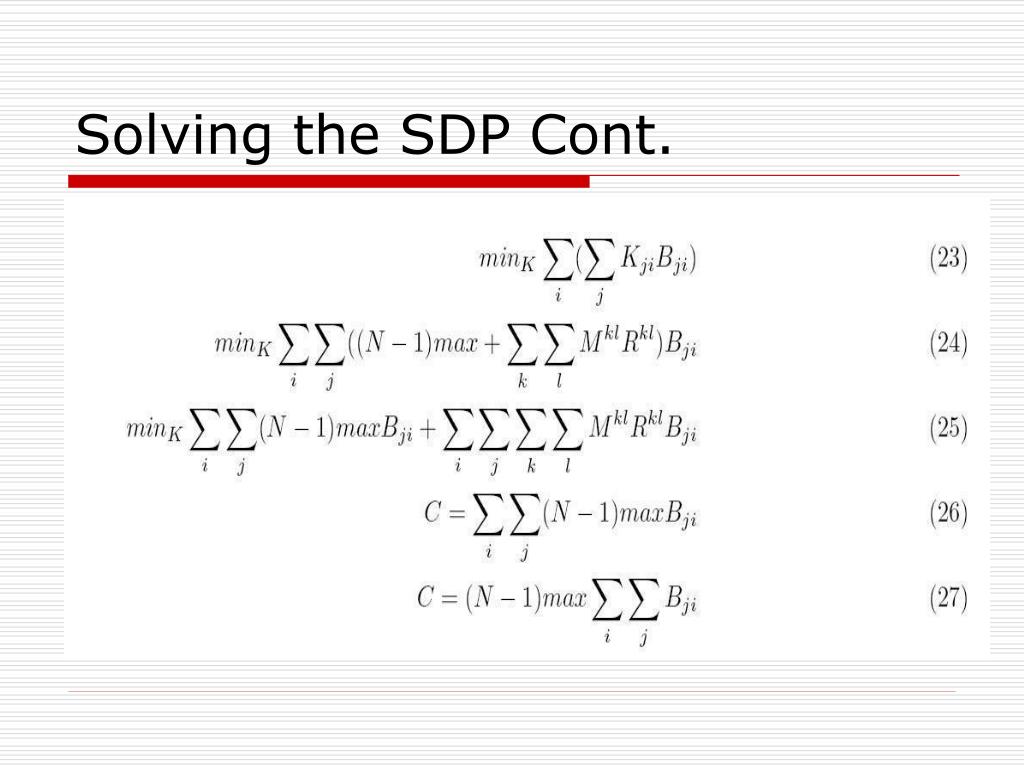 Solving the SDP Cont.

$min_K \sum_i (\sum_j K_{ji} B_{ji})$ (23)

$min_K \sum_i \sum_j ((N-1)max + \sum_k \sum_l M^{kl} R^{kl}) B_{ji}$ (24)

$min_K \sum_i \sum_j (N-1)max B_{ji} + \sum_i \sum_j \sum_k \sum_l M^{kl} R^{kl} B_{ji}$ (25)

$C = \sum_i \sum_j (N-1)max B_{ji}$ (26)

$C = (N-1)max \sum_i \sum_j B_{ji}$ (27)